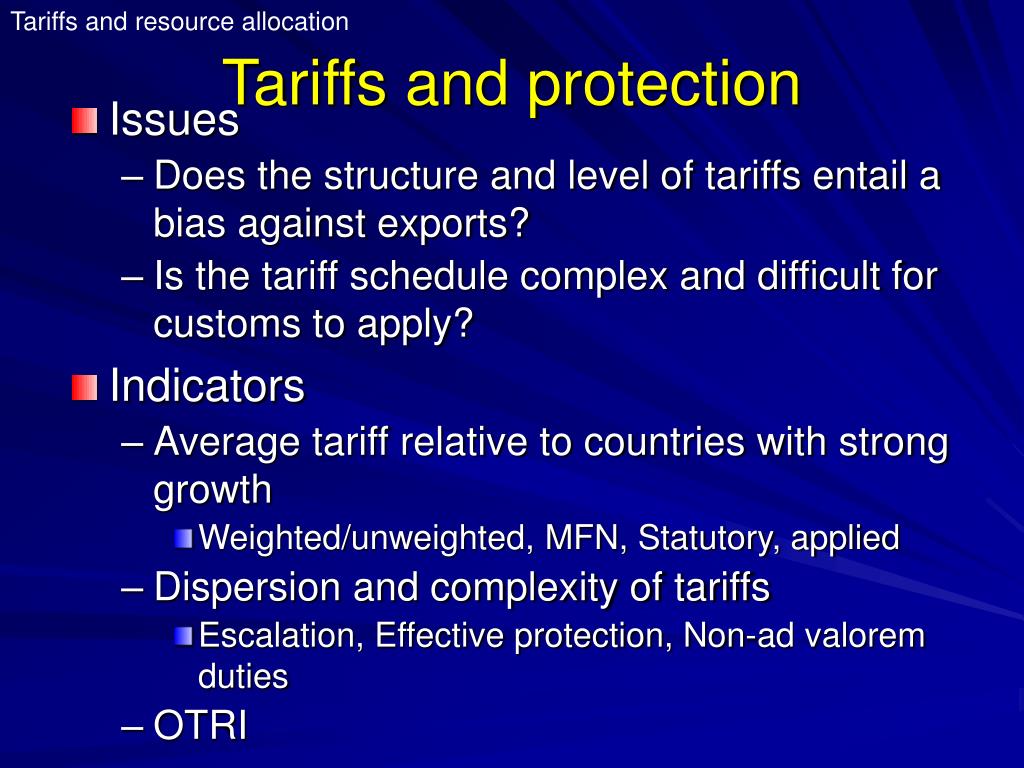 Tariffs and resource allocation

Tariffs and protection

Issues
– Does the structure and level of tariffs entail a bias against exports?
– Is the tariff schedule complex and difficult for customs to apply?

Indicators
– Average tariff relative to countries with strong growth
Weighted/unweighted, MFN, Statutory, applied
– Dispersion and complexity of tariffs
Escalation, Effective protection, Non-ad valorem duties
– OTRI